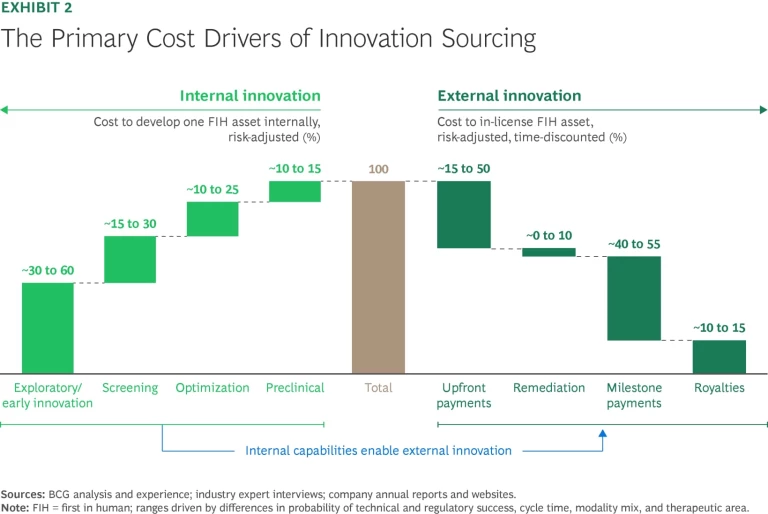 EXHIBIT 2

The Primary Cost Drivers of Innovation Sourcing

Internal innovation

Cost to develop one FIH asset internally, risk-adjusted (%)

External innovation

Cost to in-license FIH asset, risk-adjusted, time-discounted (%)

~30 to 60

~15 to 30

~10 to 25

~10 to 15

100

~15 to 50

~0 to 10

~40 to 55

~10 to 15

Exploratory/ early innovation

Screening

Optimization

Preclinical

Total

Upfront payments

Remediation

Milestone payments

Royalties

Internal capabilities enable external innovation

Sources: BCG analysis and experience; industry expert interviews; company annual reports and websites.
Note: FIH = first in human; ranges driven by differences in probability of technical and regulatory success, cycle time, modality mix, and therapeutic area.